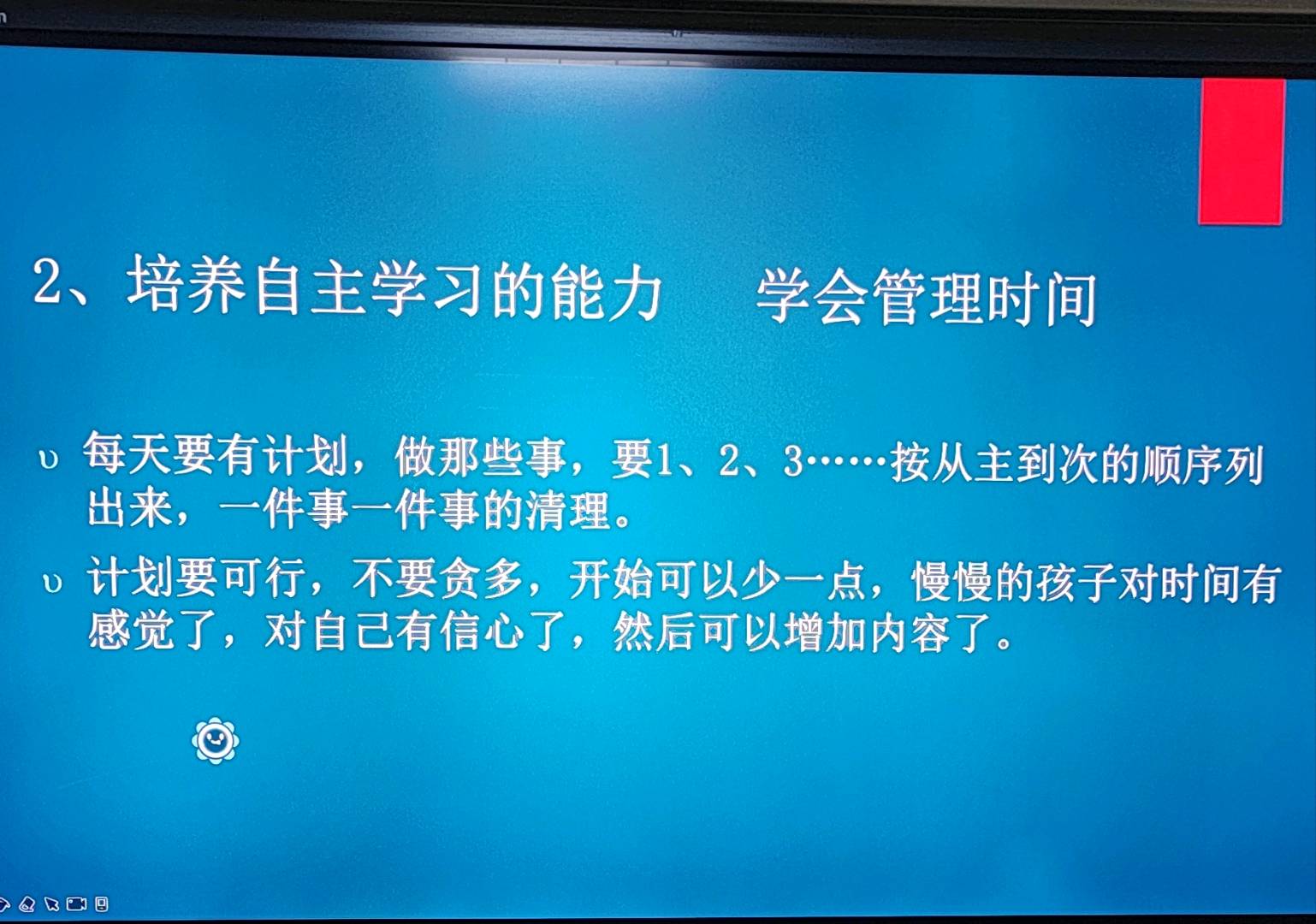 2、培养自主学习的能力　　学会管理时间

υ 每天要有计划，做那些事，要1、2、3……按从主到次的顺序列出来，一件事一件事的清理。

υ 计划要可行，不要贪多，开始可以少一点，慢慢的孩子对时间有感觉了，对自己有信心了，然后可以增加内容了。